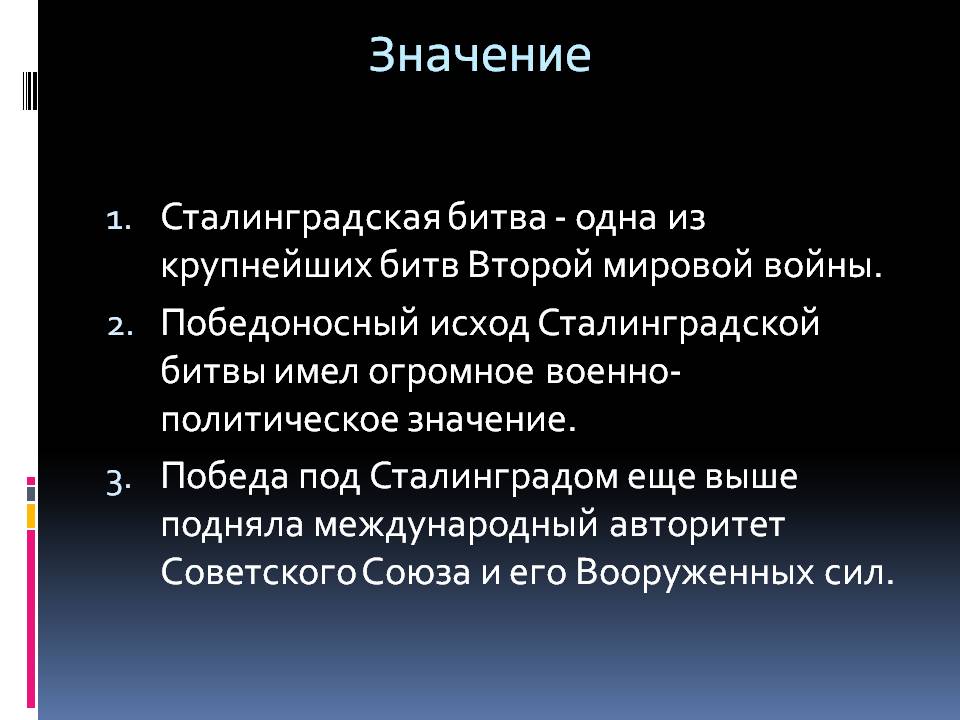 Значение

1. Сталинградская битва - одна из крупнейших битв Второй мировой войны.
2. Победоносный исход Сталинградской битвы имел огромное военно-политическое значение.
3. Победа под Сталинградом еще выше подняла международный авторитет Советского Союза и его Вооруженных сил.